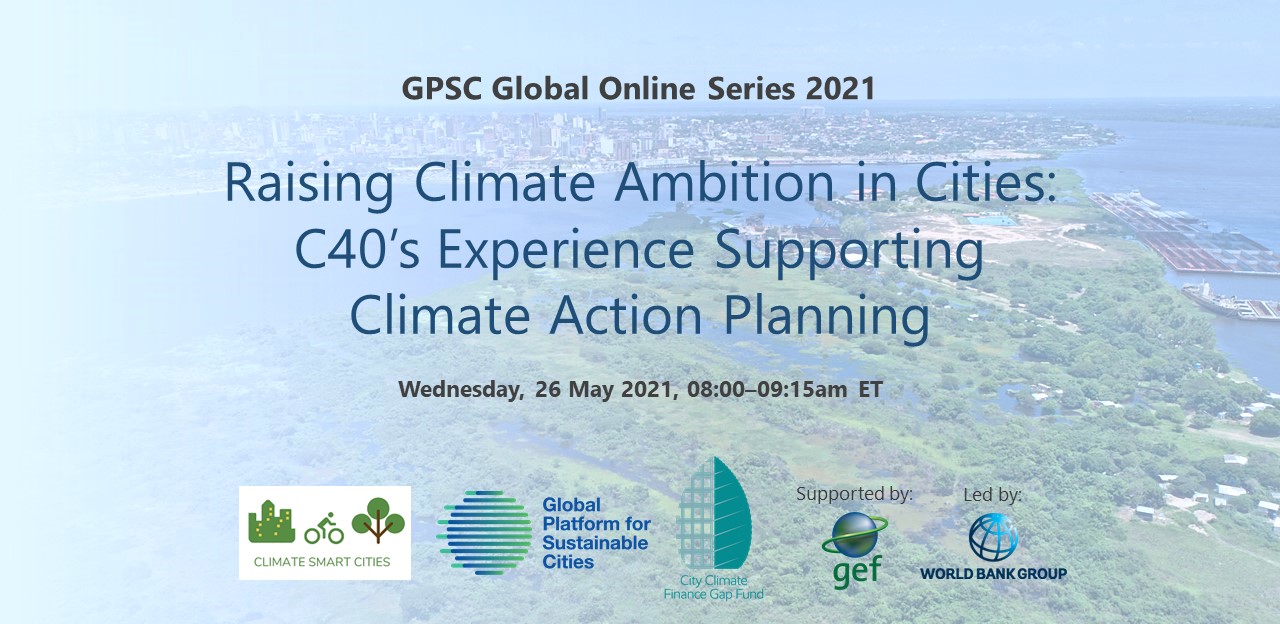 GPSC Global Online Series 2021

Raising Climate Ambition in Cities: C40's Experience Supporting Climate Action Planning

Wednesday, 26 May 2021, 08:00–09:15am ET

CLIMATE SMART CITIES

Global Platform for Sustainable Cities

City Climate Finance Gap Fund

Supported by:

gef

Led by:

WORLD BANK GROUP